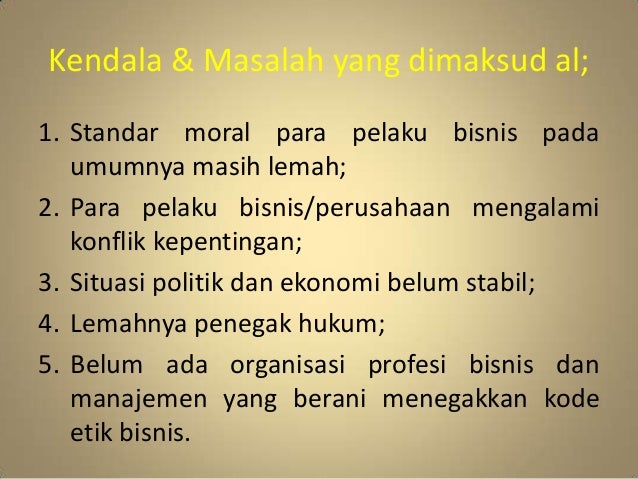 Kendala & Masalah yang dimaksud al;

1. Standar moral para pelaku bisnis pada umumnya masih lemah;
2. Para pelaku bisnis/perusahaan mengalami konflik kepentingan;
3. Situasi politik dan ekonomi belum stabil;
4. Lemahnya penegak hukum;
5. Belum ada organisasi profesi bisnis dan manajemen yang berani menegakkan kode etik bisnis.